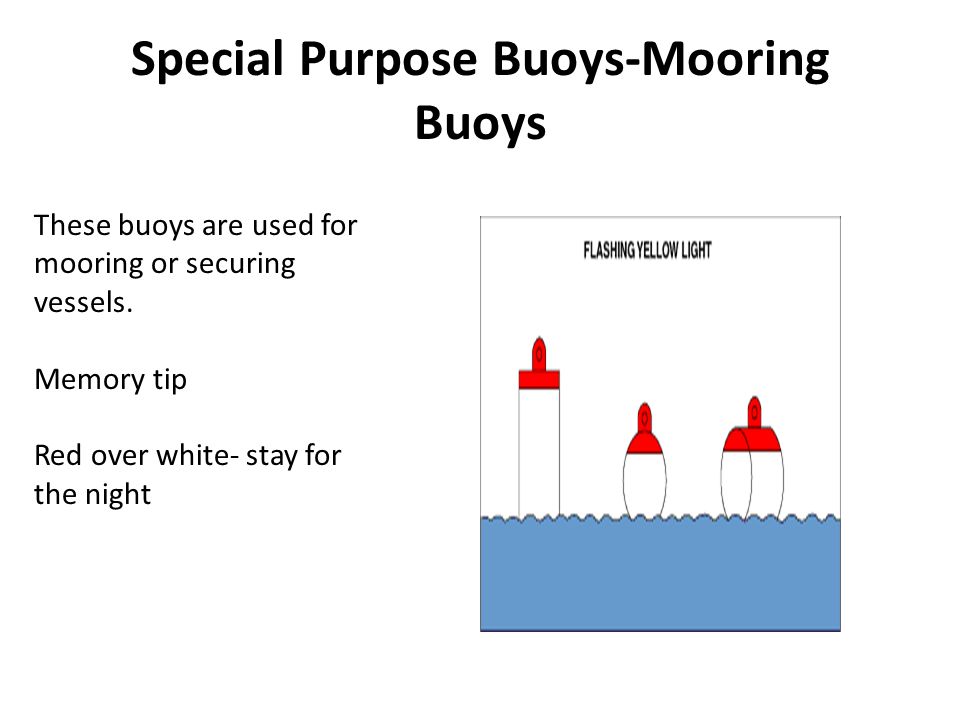 Special Purpose Buoys-Mooring Buoys

These buoys are used for mooring or securing vessels.

Memory tip

Red over white- stay for the night

FLASHING YELLOW LIGHT